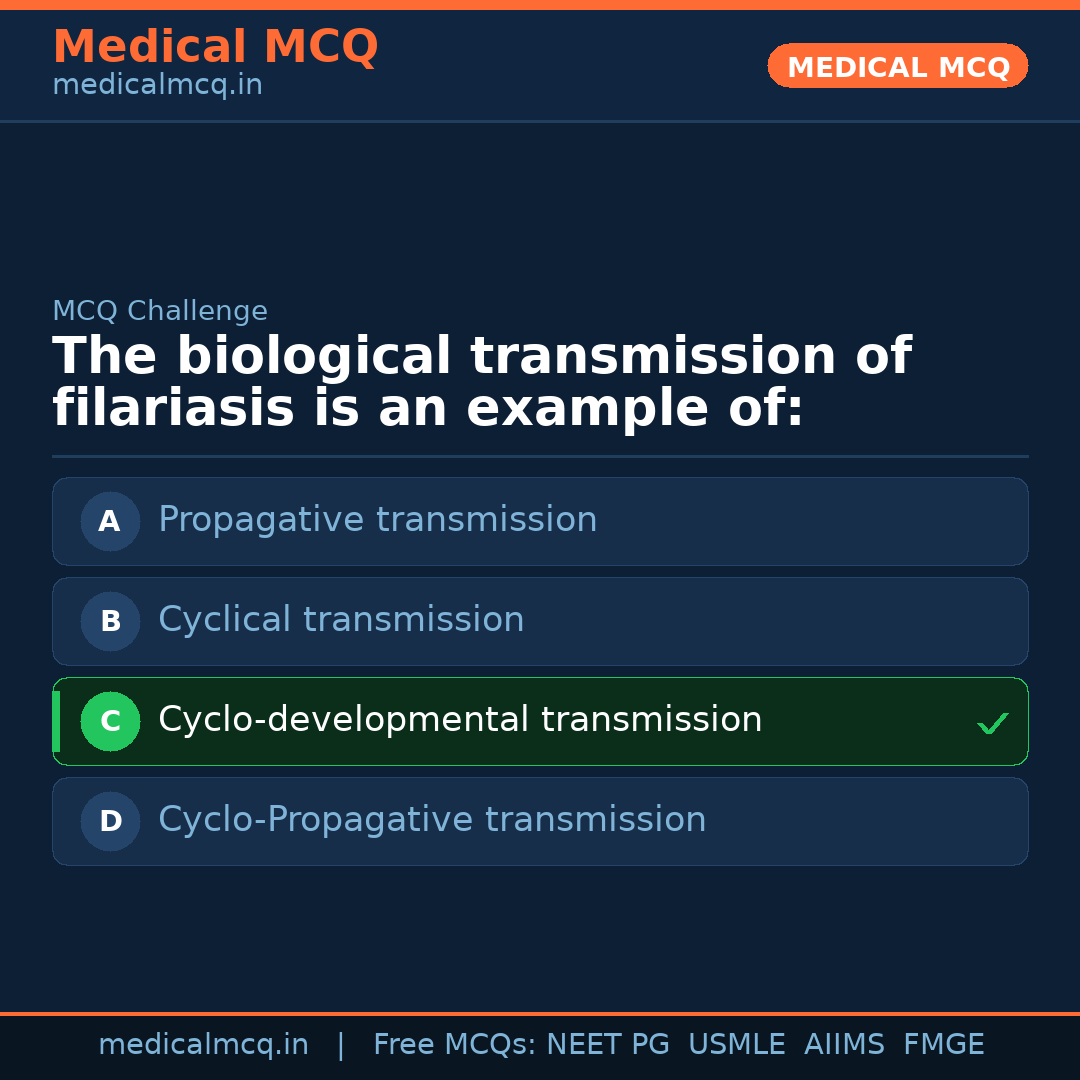 Medical MCQ
medicalmcq.in

MEDICAL MCQ

MCQ Challenge

The biological transmission of filariasis is an example of:

A Propagative transmission

B Cyclical transmission

C Cyclo-developmental transmission ✓

D Cyclo-Propagative transmission

medicalmcq.in | Free MCQs: NEET PG USMLE AIIMS FMGE